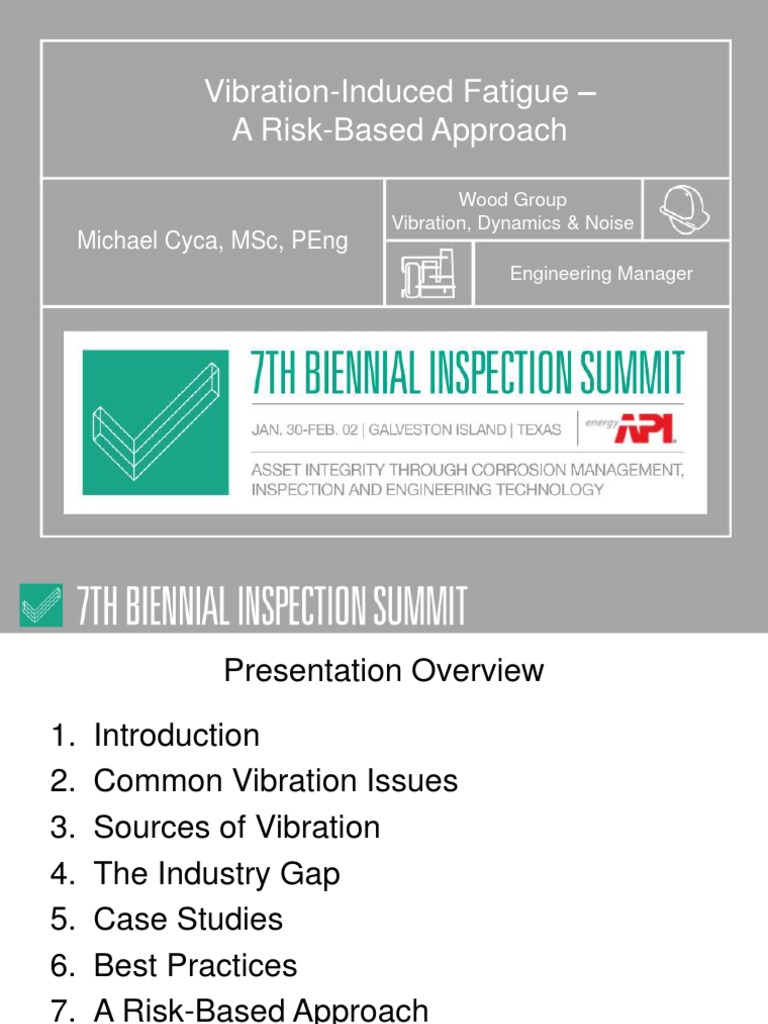 Vibration-Induced Fatigue – A Risk-Based Approach

Michael Cyca, MSc, PEng

Wood Group
Vibration, Dynamics & Noise

Engineering Manager

7TH BIENNIAL INSPECTION SUMMIT

JAN. 30-FEB. 02 | GALVESTON ISLAND | TEXAS

energy API

ASSET INTEGRITY THROUGH CORROSION MANAGEMENT, INSPECTION AND ENGINEERING TECHNOLOGY

7TH BIENNIAL INSPECTION SUMMIT

Presentation Overview

1. Introduction
2. Common Vibration Issues
3. Sources of Vibration
4. The Industry Gap
5. Case Studies
6. Best Practices
7. A Risk-Based Approach